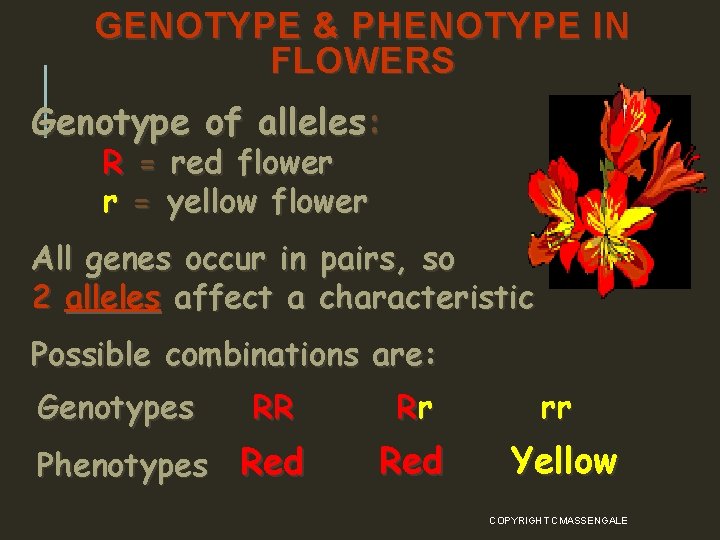 GENOTYPE & PHENOTYPE IN FLOWERS

Genotype of alleles:
R = red flower
r = yellow flower

All genes occur in pairs, so
2 alleles affect a characteristic

Possible combinations are:

| Genotypes | RR | Rr | rr |
|---|---|---|---|
| Phenotypes | Red | Red | Yellow |

COPYRIGHT CMASSENGALE